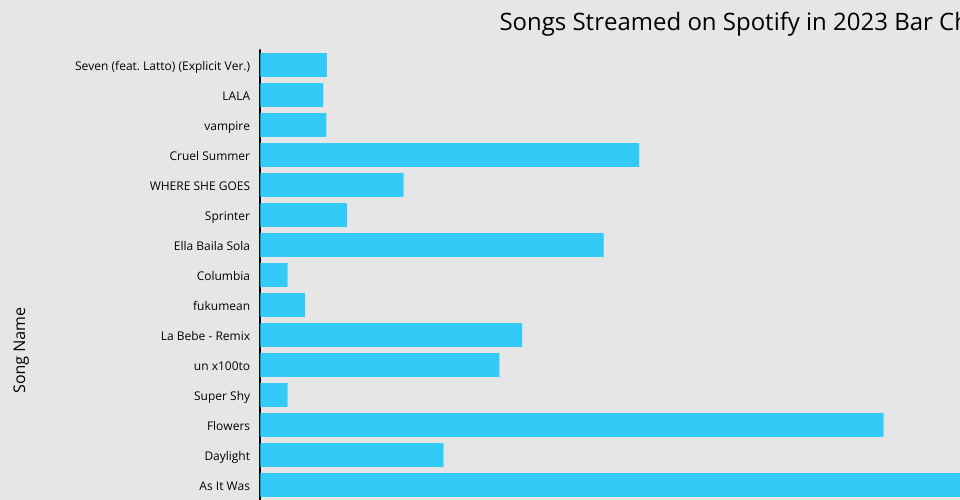 Songs Streamed on Spotify in 2023 Bar Ch

Song Name

Seven (feat. Latto) (Explicit Ver.)
LALA
vampire
Cruel Summer
WHERE SHE GOES
Sprinter
Ella Baila Sola
Columbia
fukumean
La Bebe - Remix
un x100to
Super Shy
Flowers
Daylight
As It Was